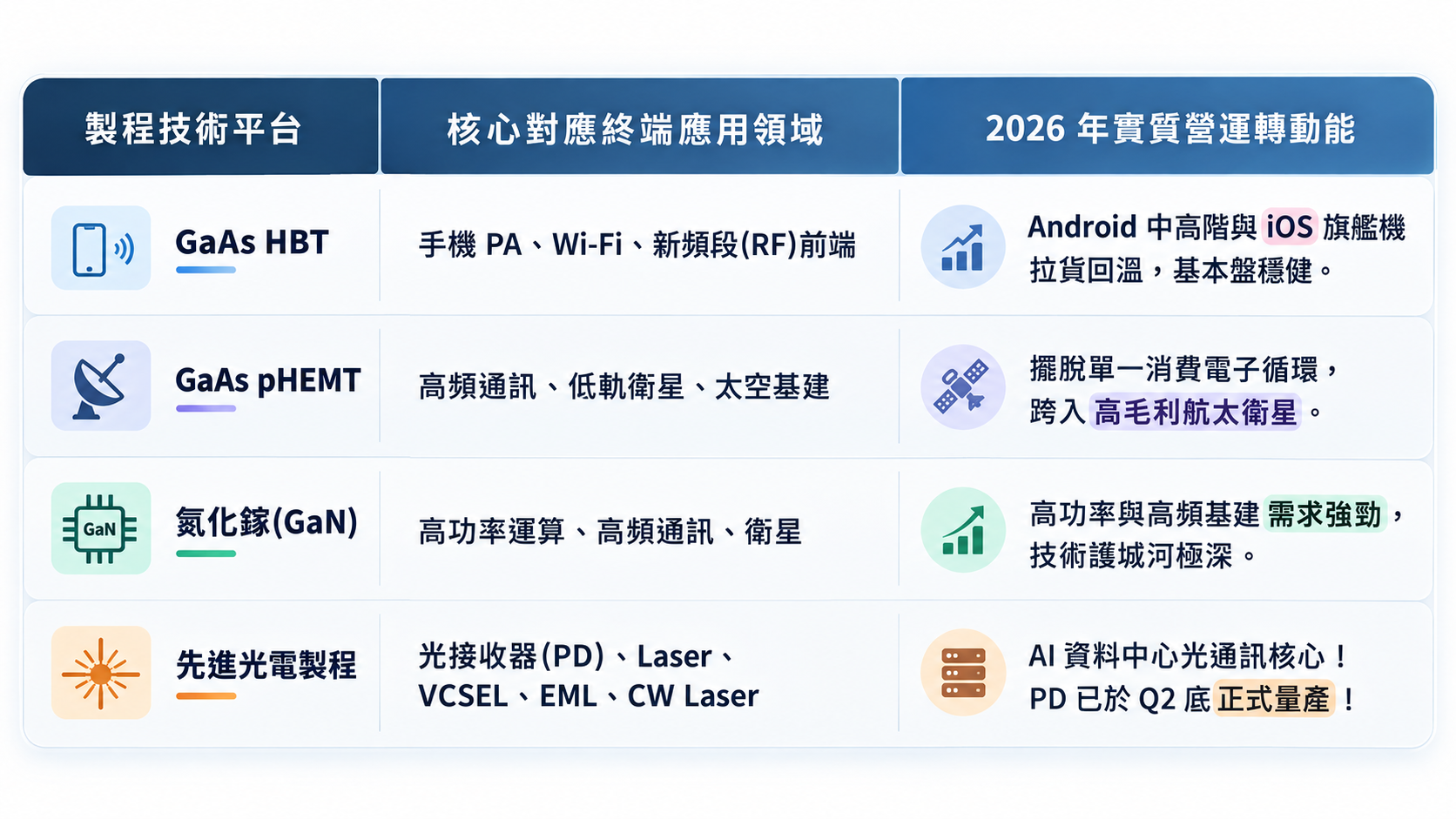 | 製程技術平台 | 核心對應終端應用領域 | 2026 年實質營運轉動能 |
|---|---|---|
| GaAs HBT | 手機 PA、Wi-Fi、新頻段(RF)前端 | Android 中高階與 iOS 旗艦機拉貨回溫，基本盤穩健。 |
| GaAs pHEMT | 高頻通訊、低軌衛星、太空基建 | 擺脫單一消費電子循環，跨入高毛利航太衛星。 |
| GaN 氮化鎵(GaN) | 高功率運算、高頻通訊、衛星 | 高功率與高頻基建需求強勁，技術護城河極深。 |
| 先進光電製程 | 光接收器(PD)、Laser、VCSEL、EML、CW Laser | AI 資料中心光通訊核心！PD 已於 Q2 底正式量產！ |